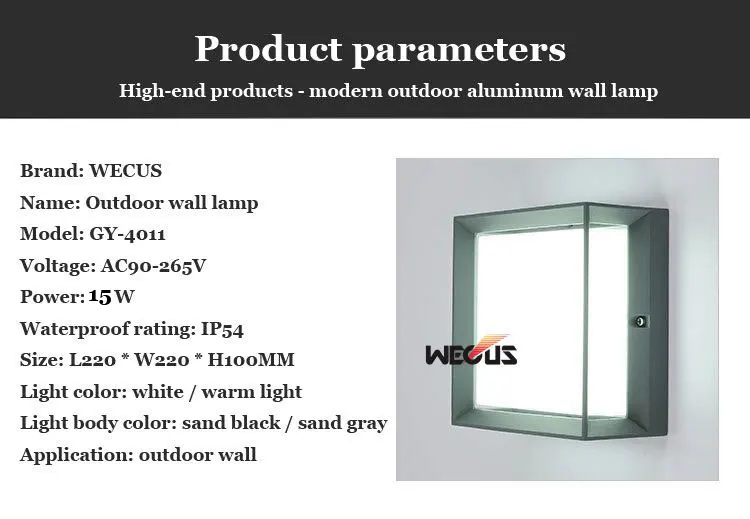 Product parameters

High-end products - modern outdoor aluminum wall lamp

Brand: WECUS

Name: Outdoor wall lamp

Model: GY-4011

Voltage: AC90-265V

Power: 15 W

Waterproof rating: IP54

Size: L220 * W220 * H100MM

Light color: white / warm light

Light body color: sand black / sand gray

Application: outdoor wall

WECUS